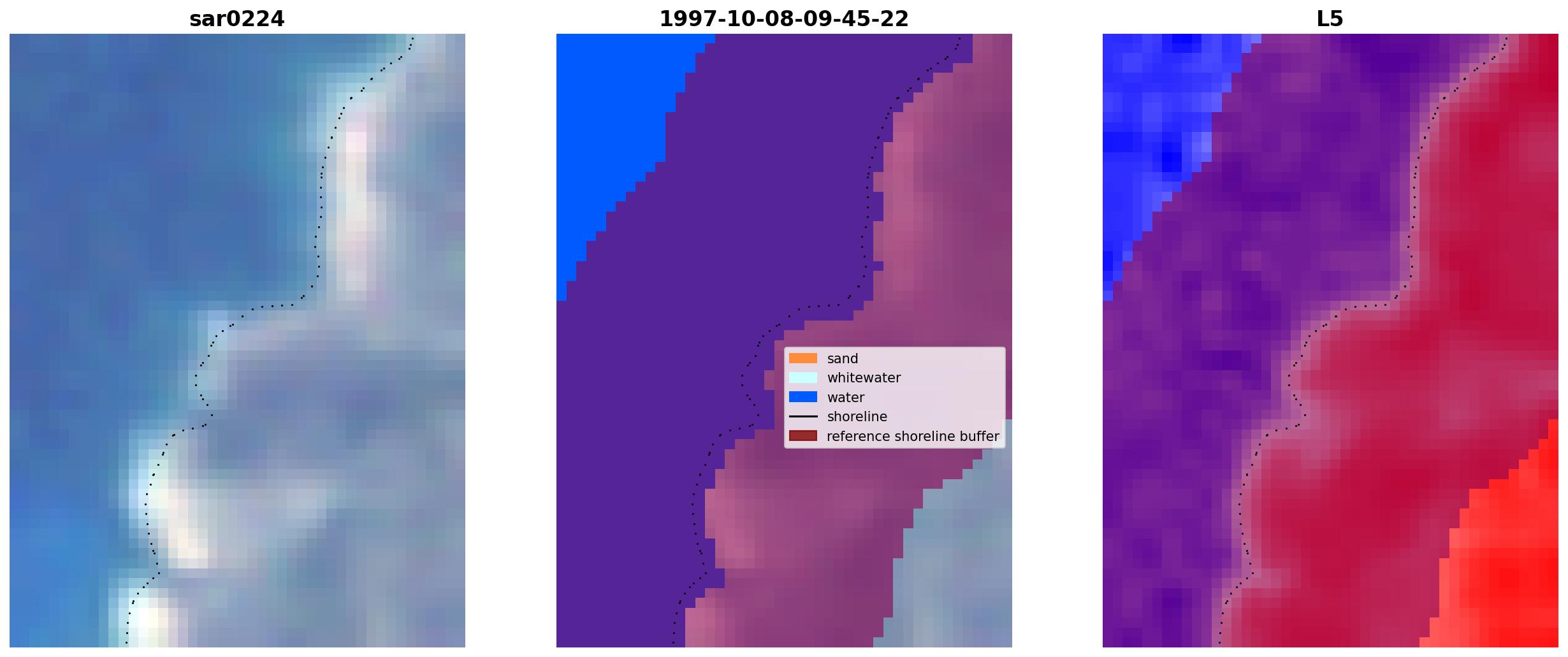 sar0224

1997-10-08-09-45-22

sand
whitewater
water
shoreline
reference shoreline buffer

L5